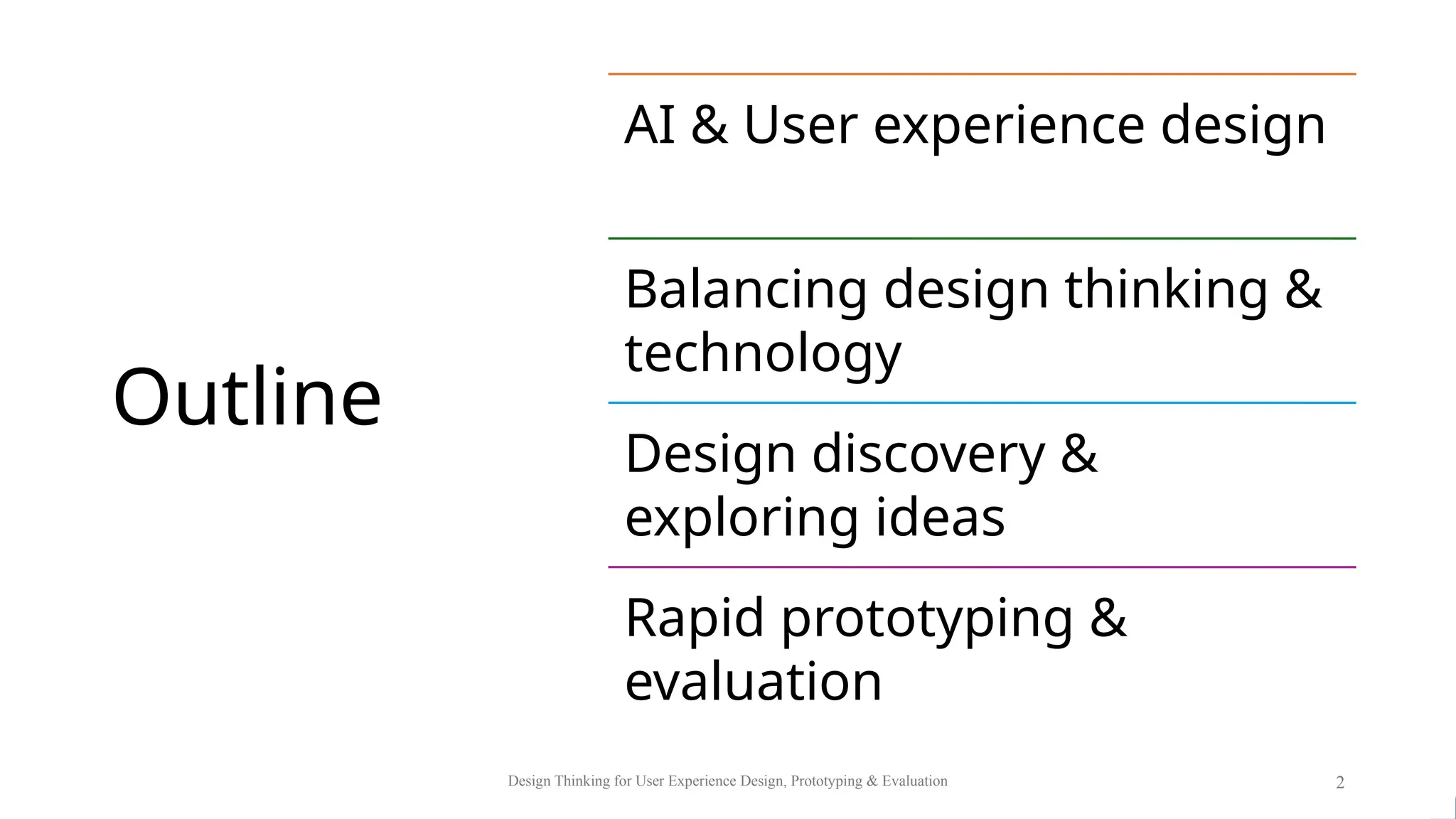 Outline

AI & User experience design

Balancing design thinking & technology

Design discovery & exploring ideas

Rapid prototyping & evaluation

Design Thinking for User Experience Design, Prototyping & Evaluation

2